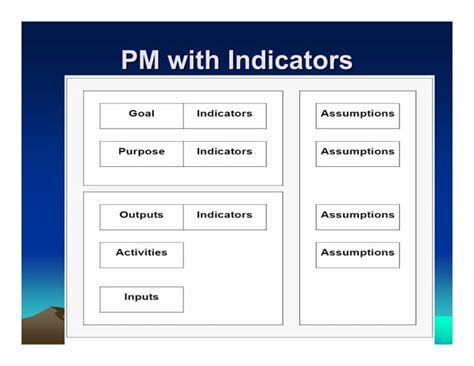 PM with Indicators

Goal Indicators

Purpose Indicators

Outputs Indicators

Activities

Inputs

Assumptions

Assumptions

Assumptions

Assumptions